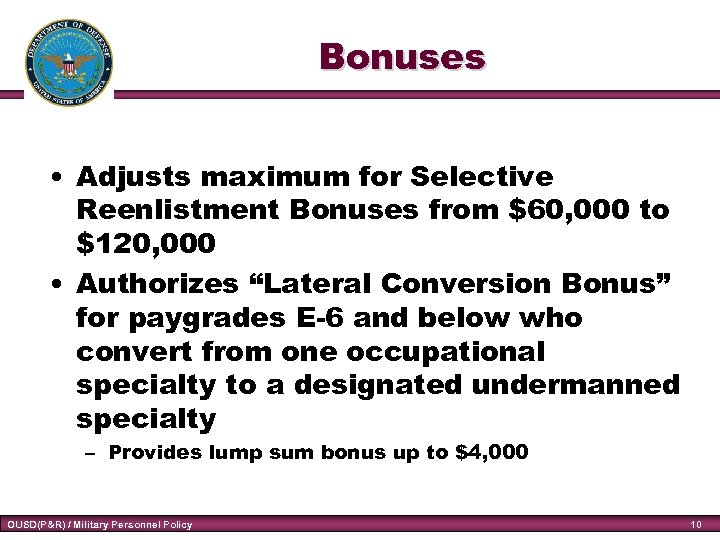 DEPARTMENT OF DEFENSE
UNITED STATES OF AMERICA

Bonuses

• Adjusts maximum for Selective Reenlistment Bonuses from \$60,000 to \$120,000
• Authorizes “Lateral Conversion Bonus” for paygrades E-6 and below who convert from one occupational specialty to a designated undermanned specialty
– Provides lump sum bonus up to \$4,000

OUSD(P&R) / Military Personnel Policy

10